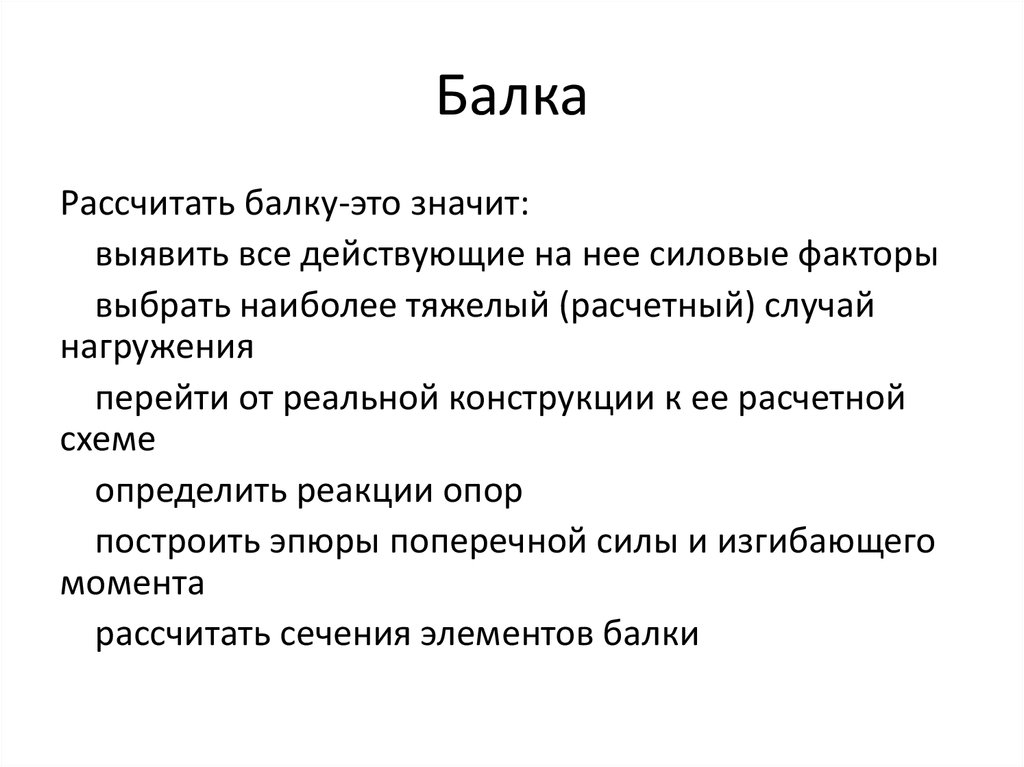 Балка

Рассчитать балку-это значит:

выявить все действующие на нее силовые факторы

выбрать наиболее тяжелый (расчетный) случай нагружения

перейти от реальной конструкции к ее расчетной схеме

определить реакции опор

построить эпюры поперечной силы и изгибающего момента

рассчитать сечения элементов балки